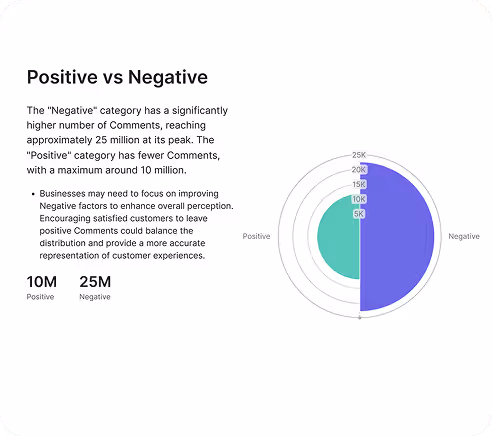 Positive vs Negative

The "Negative" category has a significantly higher number of Comments, reaching approximately 25 million at its peak. The "Positive" category has fewer Comments, with a maximum around 10 million.

• Businesses may need to focus on improving Negative factors to enhance overall perception. Encouraging satisfied customers to leave positive Comments could balance the distribution and provide a more accurate representation of customer experiences.

10M
Positive

25M
Negative

25K
20K
15K
10K
5K
Positive
Negative